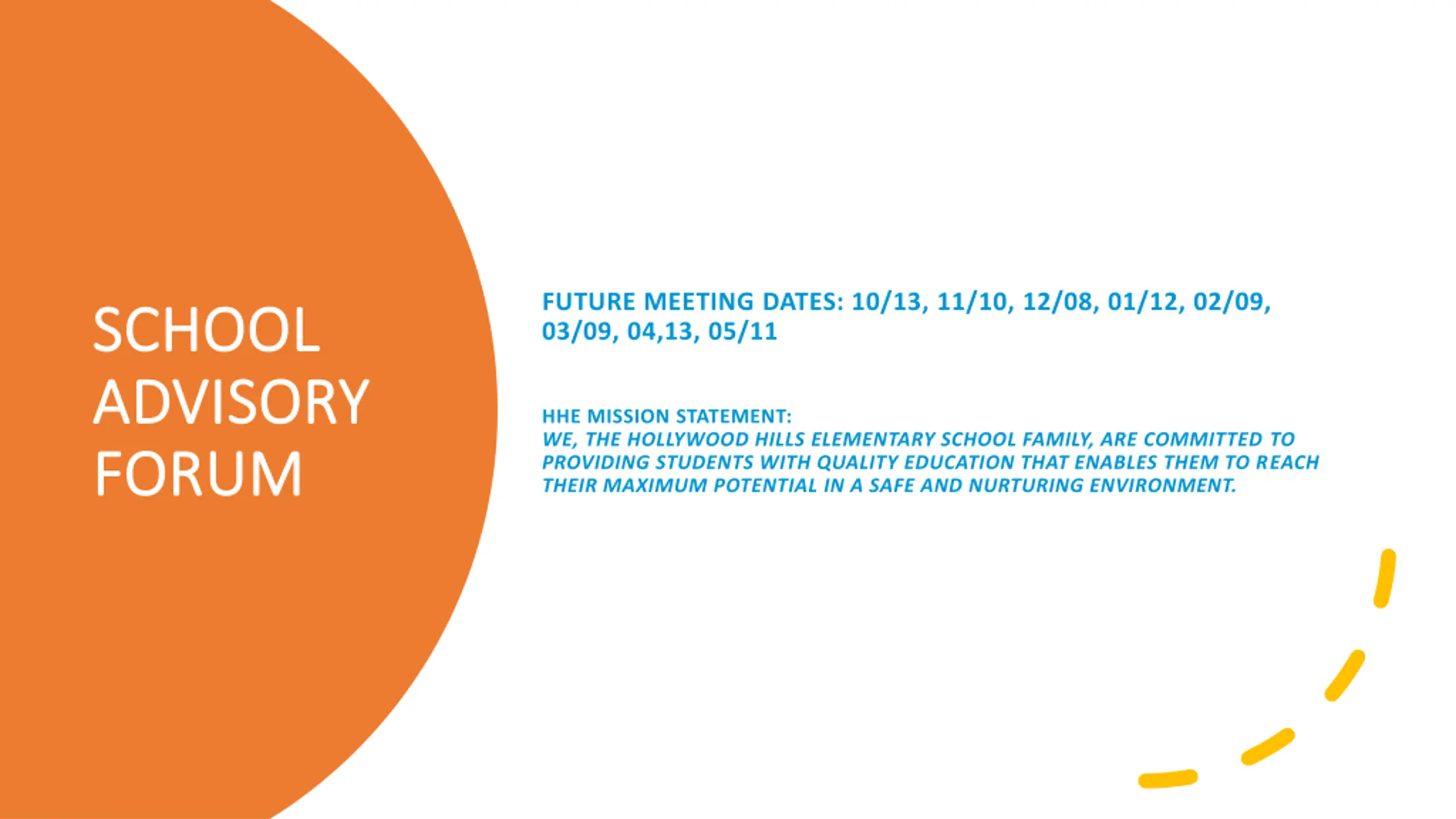 SCHOOL ADVISORY FORUM

FUTURE MEETING DATES: 10/13, 11/10, 12/08, 01/12, 02/09, 03/09, 04,13, 05/11

HHE MISSION STATEMENT:
WE, THE HOLLYWOOD HILLS ELEMENTARY SCHOOL FAMILY, ARE COMMITTED TO PROVIDING STUDENTS WITH QUALITY EDUCATION THAT ENABLES THEM TO REACH THEIR MAXIMUM POTENTIAL IN A SAFE AND NURTURING ENVIRONMENT.